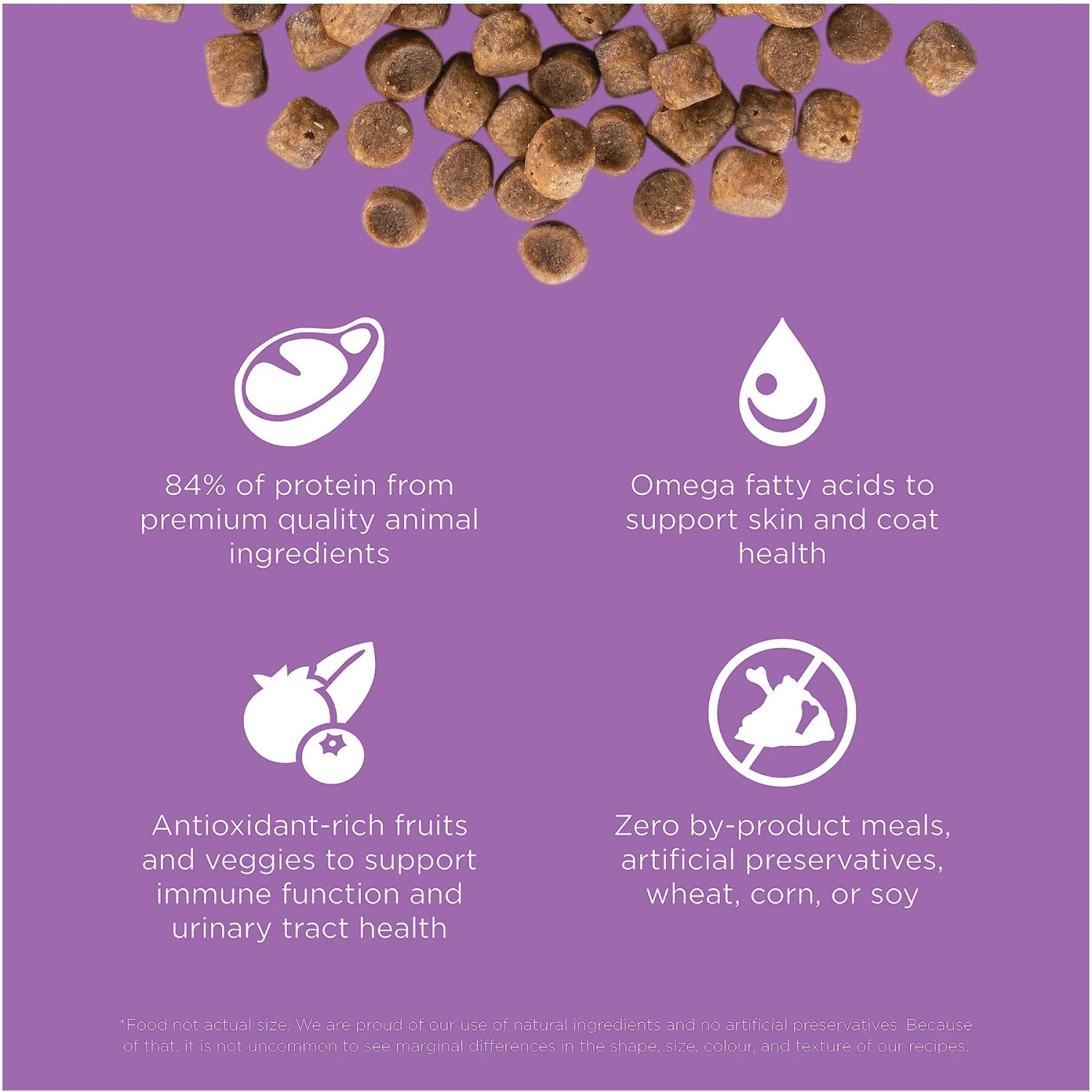 84% of protein from premium quality animal ingredients

Omega fatty acids to support skin and coat health

Antioxidant-rich fruits and veggies to support immune function and urinary tract health

Zero by-product meals, artificial preservatives, wheat, corn, or soy

*Food not actual size. We are proud of our use of natural ingredients and no artificial preservatives. Because of that, it is not uncommon to see marginal differences in the shape, size, colour, and texture of our recipes.